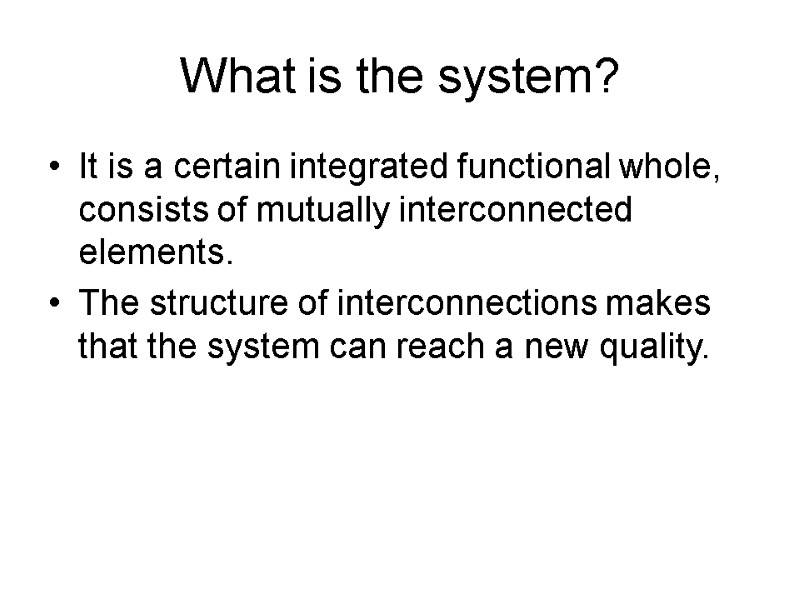 What is the system?

• It is a certain integrated functional whole, consists of mutually interconnected elements.
• The structure of interconnections makes that the system can reach a new quality.